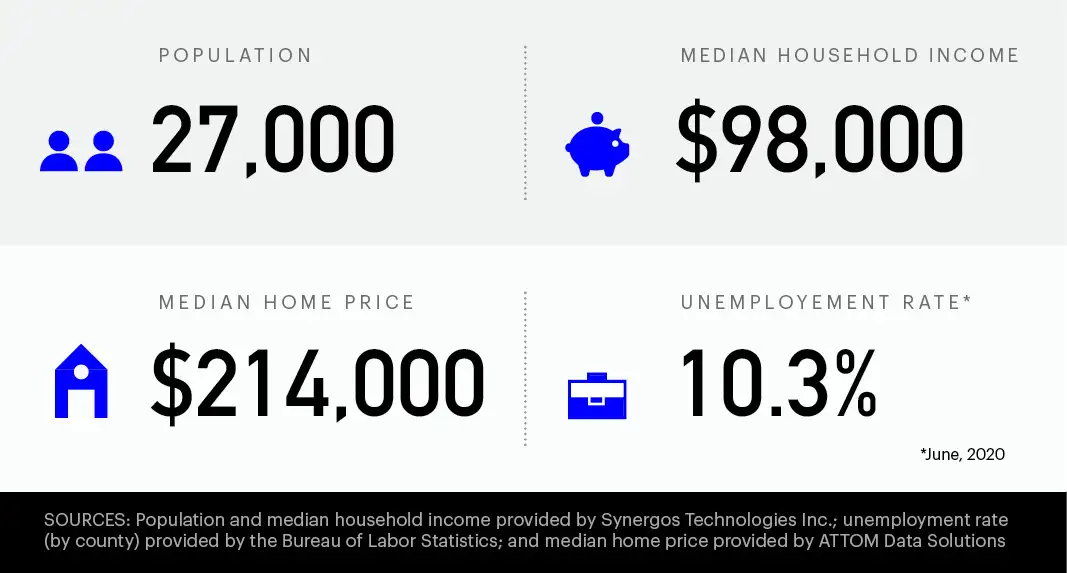 POPULATION

27,000

MEDIAN HOUSEHOLD INCOME

$98,000

MEDIAN HOME PRICE

$214,000

UNEMPLOYEMENT RATE*

10.3%

*June, 2020

SOURCES: Population and median household income provided by Synergos Technologies Inc.; unemployment rate (by county) provided by the Bureau of Labor Statistics; and median home price provided by ATTOM Data Solutions